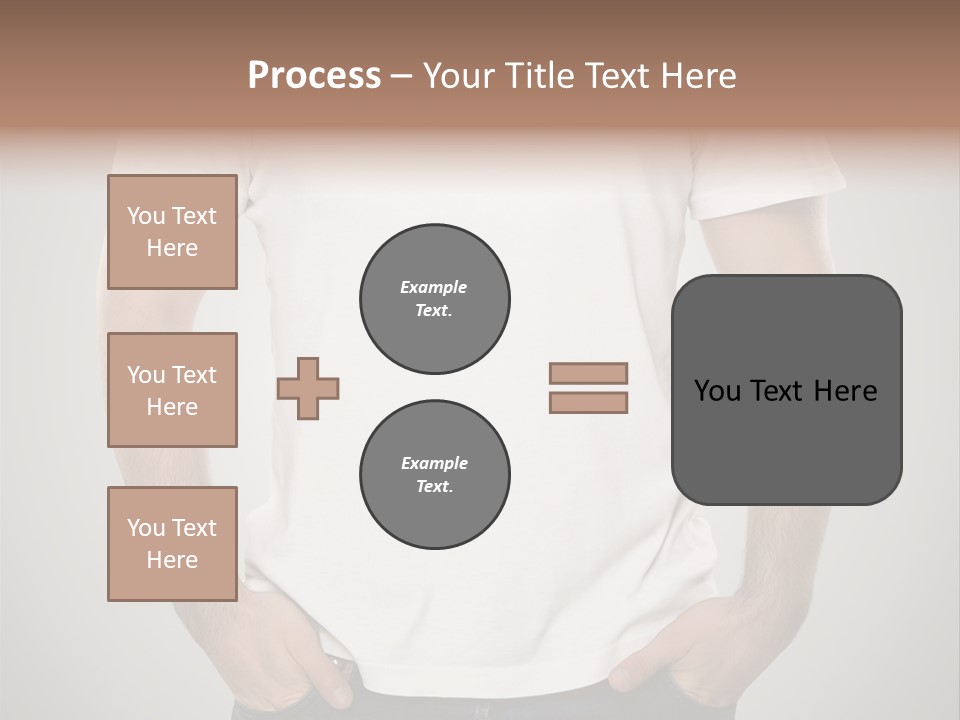 Process – Your Title Text Here

You Text Here

You Text Here

You Text Here

Example Text.

Example Text.

You Text Here